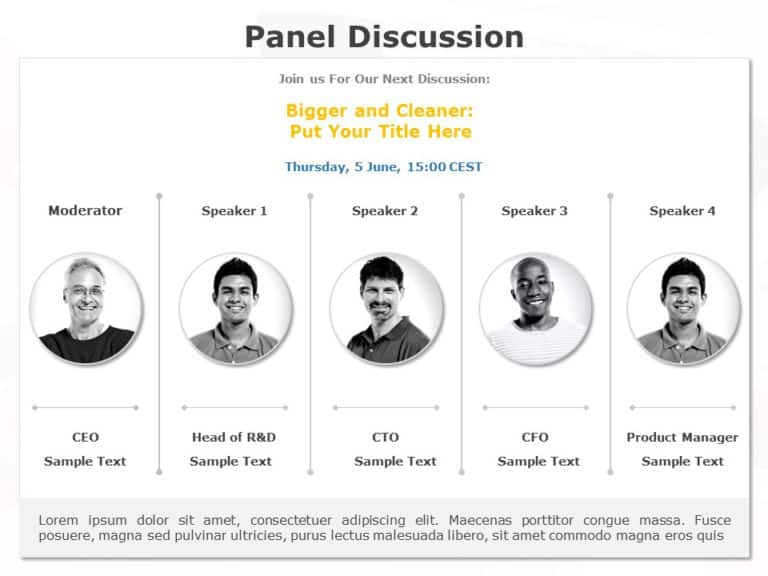 Panel Discussion

Join us For Our Next Discussion:

Bigger and Cleaner:
Put Your Title Here

Thursday, 5 June, 15:00 CEST

Moderator

CEO
Sample Text

Speaker 1

Head of R&D
Sample Text

Speaker 2

CTO
Sample Text

Speaker 3

CFO
Sample Text

Speaker 4

Product Manager
Sample Text

Lorem ipsum dolor sit amet, consectetuer adipiscing elit. Maecenas porttitor congue massa. Fusce posuere, magna sed pulvinar ultricies, purus lectus malesuada libero, sit amet commodo magna eros quis